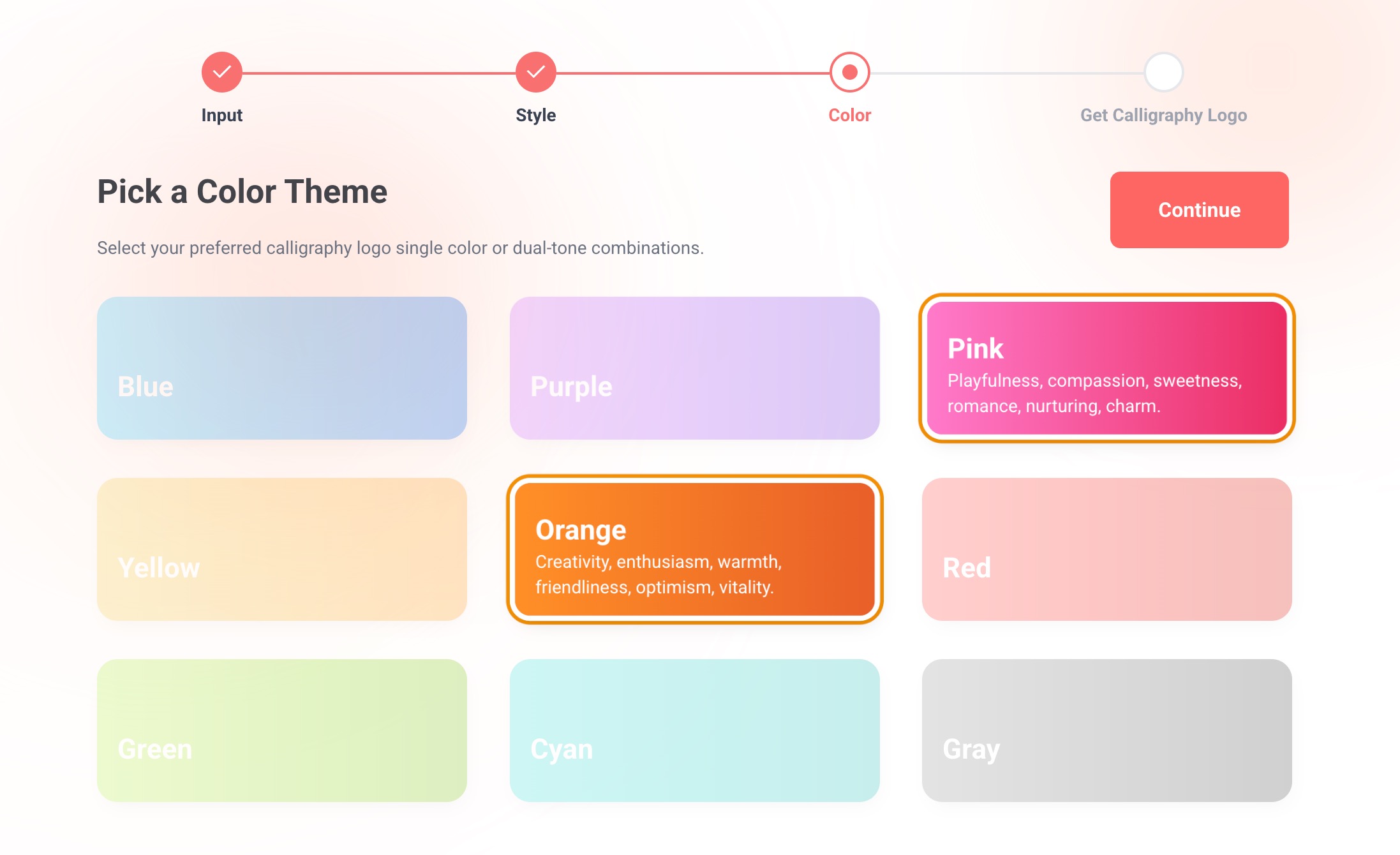 Input

Style

Color

Get Calligraphy Logo

Pick a Color Theme

Continue

Select your preferred calligraphy logo single color or dual-tone combinations.

Blue

Purple

Pink
Playfulness, compassion, sweetness, romance, nurturing, charm.

Yellow

Orange
Creativity, enthusiasm, warmth, friendliness, optimism, vitality.

Red

Green

Cyan

Gray